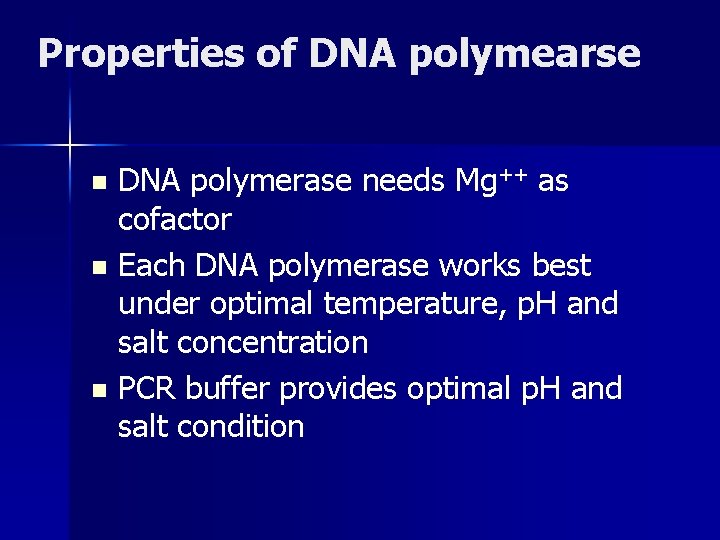 Properties of DNA polymearse

- DNA polymerase needs $Mg^{++}$ as cofactor
- Each DNA polymerase works best under optimal temperature, pH and salt concentration
- PCR buffer provides optimal pH and salt condition